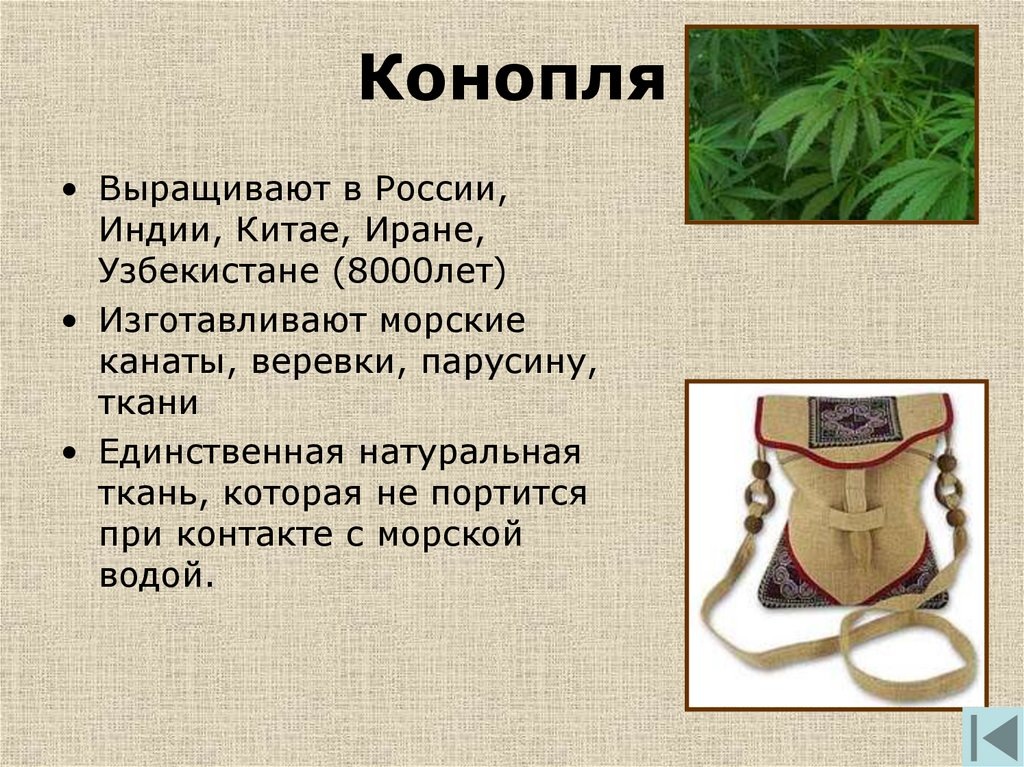 Конопля

• Выращивают в России, Индии, Китае, Иране, Узбекистане (8000лет)

• Изготавливают морские канаты, веревки, парусину, ткани

• Единственная натуральная ткань, которая не портится при контакте с морской водой.